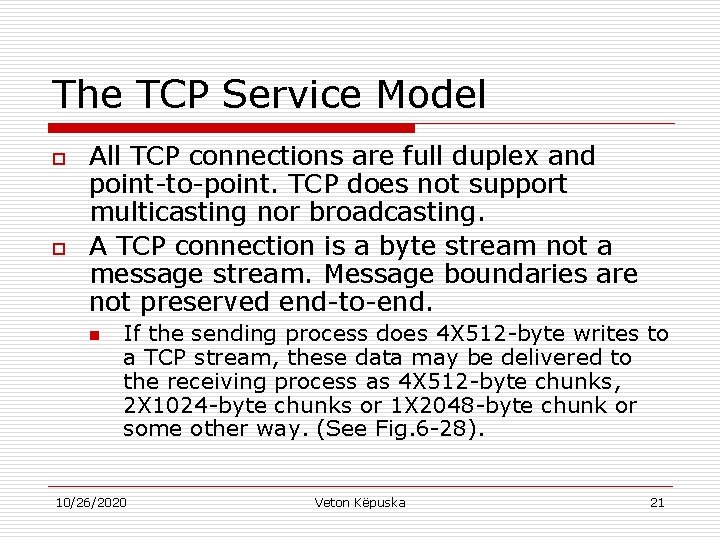 The TCP Service Model

All TCP connections are full duplex and point-to-point. TCP does not support multicasting nor broadcasting.

A TCP connection is a byte stream not a message stream. Message boundaries are not preserved end-to-end.

If the sending process does 4X512-byte writes to a TCP stream, these data may be delivered to the receiving process as 4X512-byte chunks, 2X1024-byte chunks or 1X2048-byte chunk or some other way. (See Fig.6-28).

10/26/2020

Veton Këpuska

21